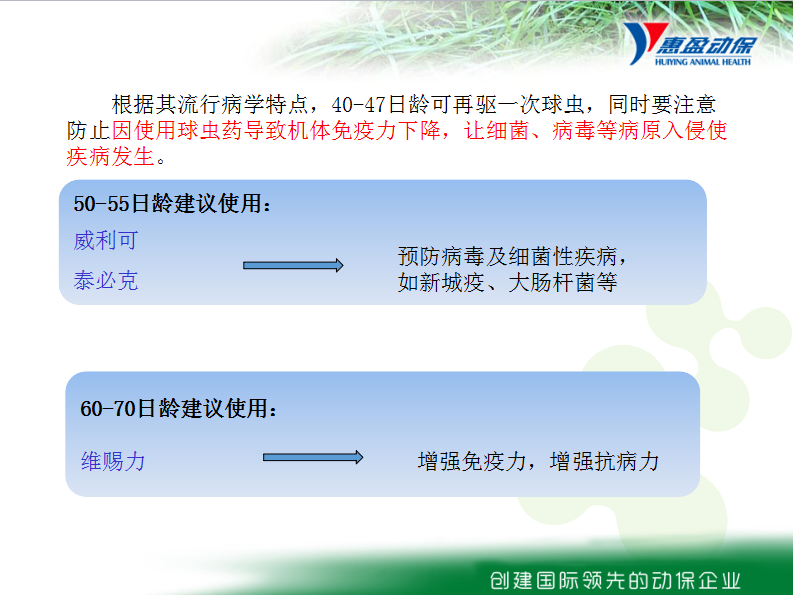 惠盈动保
HUIYING ANIMAL HEALTH

根据其流行病学特点，40-47日龄可再驱一次球虫，同时要注意防止因使用球虫药导致机体免疫力下降，让细菌、病毒等病原入侵使疾病发生。

50-55日龄建议使用：

威利可

泰必克

预防病毒及细菌性疾病，如新城疫、大肠杆菌等

60-70日龄建议使用：

维赐力

增强免疫力，增强抗病力

创建国际领先的动保企业